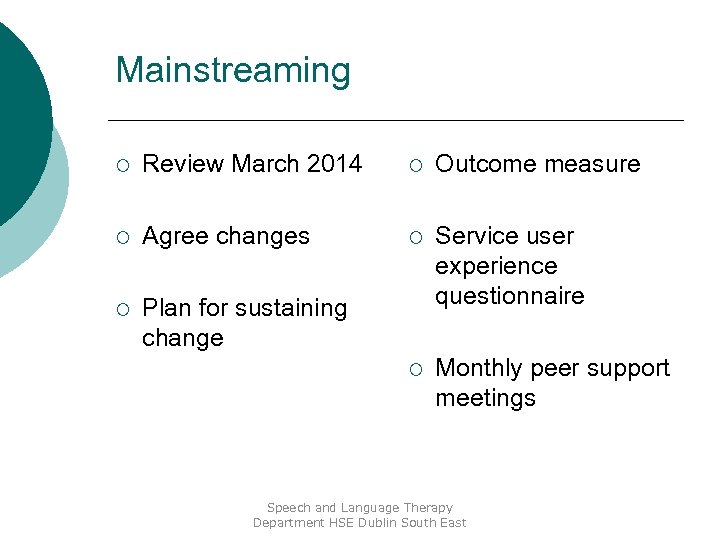 Mainstreaming

○ Review March 2014

○ Agree changes

○ Plan for sustaining change

○ Outcome measure

○ Service user experience questionnaire

○ Monthly peer support meetings

Speech and Language Therapy Department HSE Dublin South East